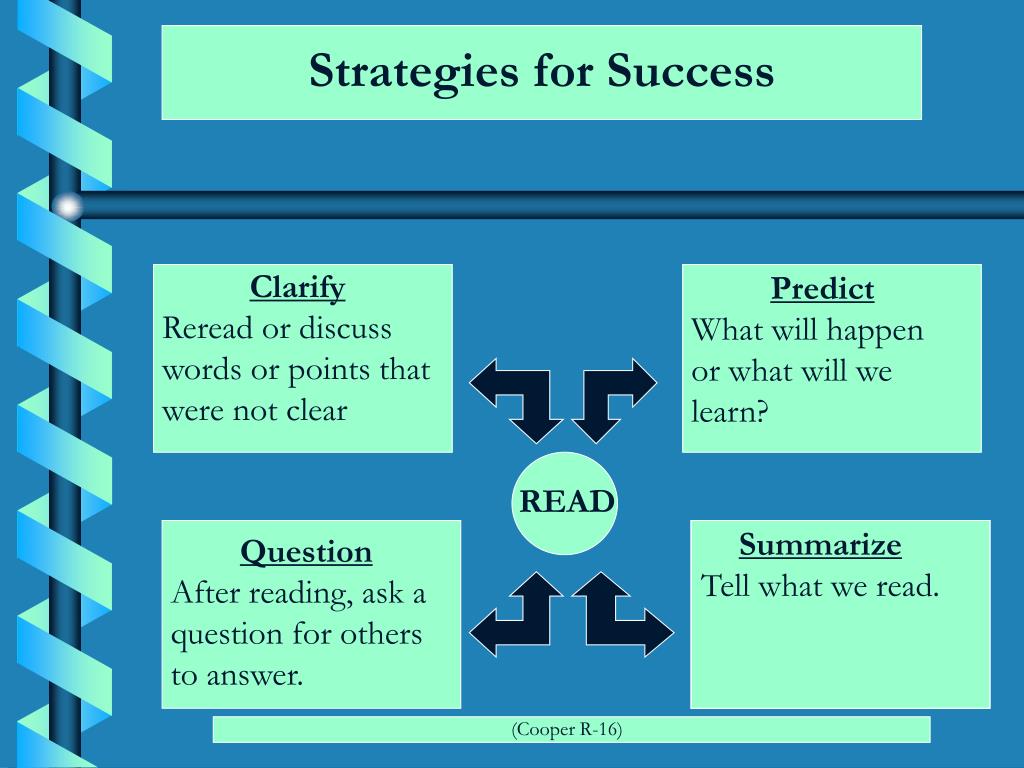 Strategies for Success

Clarify
Reread or discuss words or points that were not clear

Predict
What will happen or what will we learn?

READ

Question
After reading, ask a question for others to answer.

Summarize
Tell what we read.

(Cooper R-16)